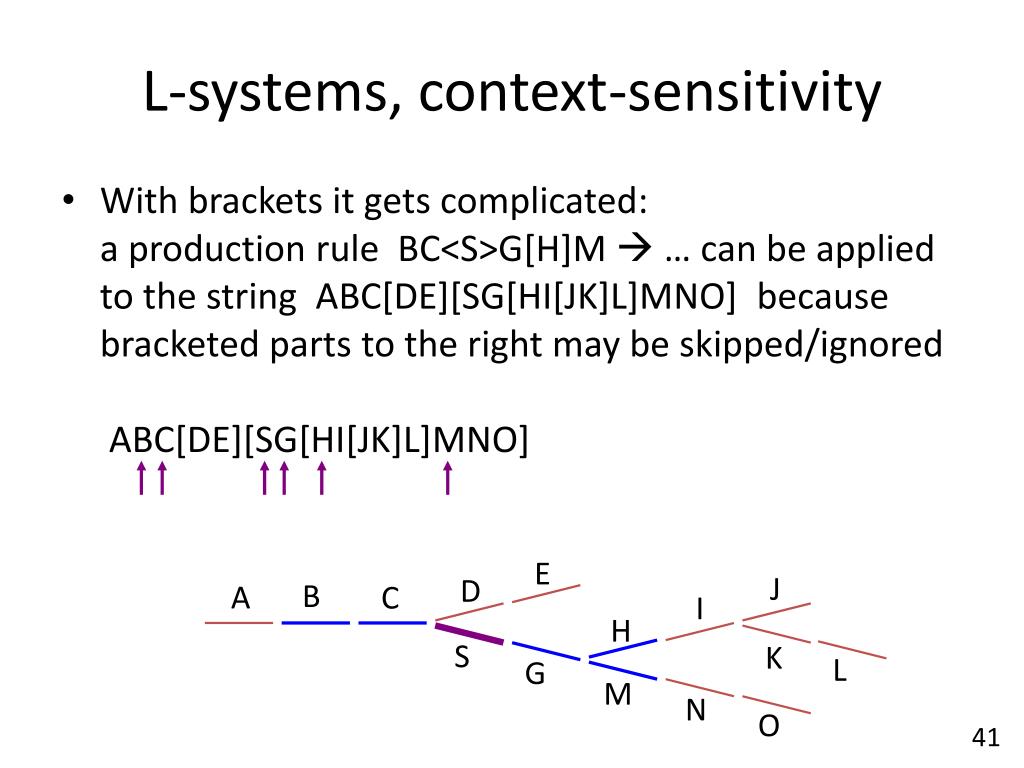 L-systems, context-sensitivity

• With brackets it gets complicated:
a production rule BC<S>G[H]M → … can be applied to the string ABC[DE][SG[HI[JK]L]MNO] because bracketed parts to the right may be skipped/ignored

ABC[DE][SG[HI[JK]L]MNO]

A B C D E S G H I J K L M N O

41